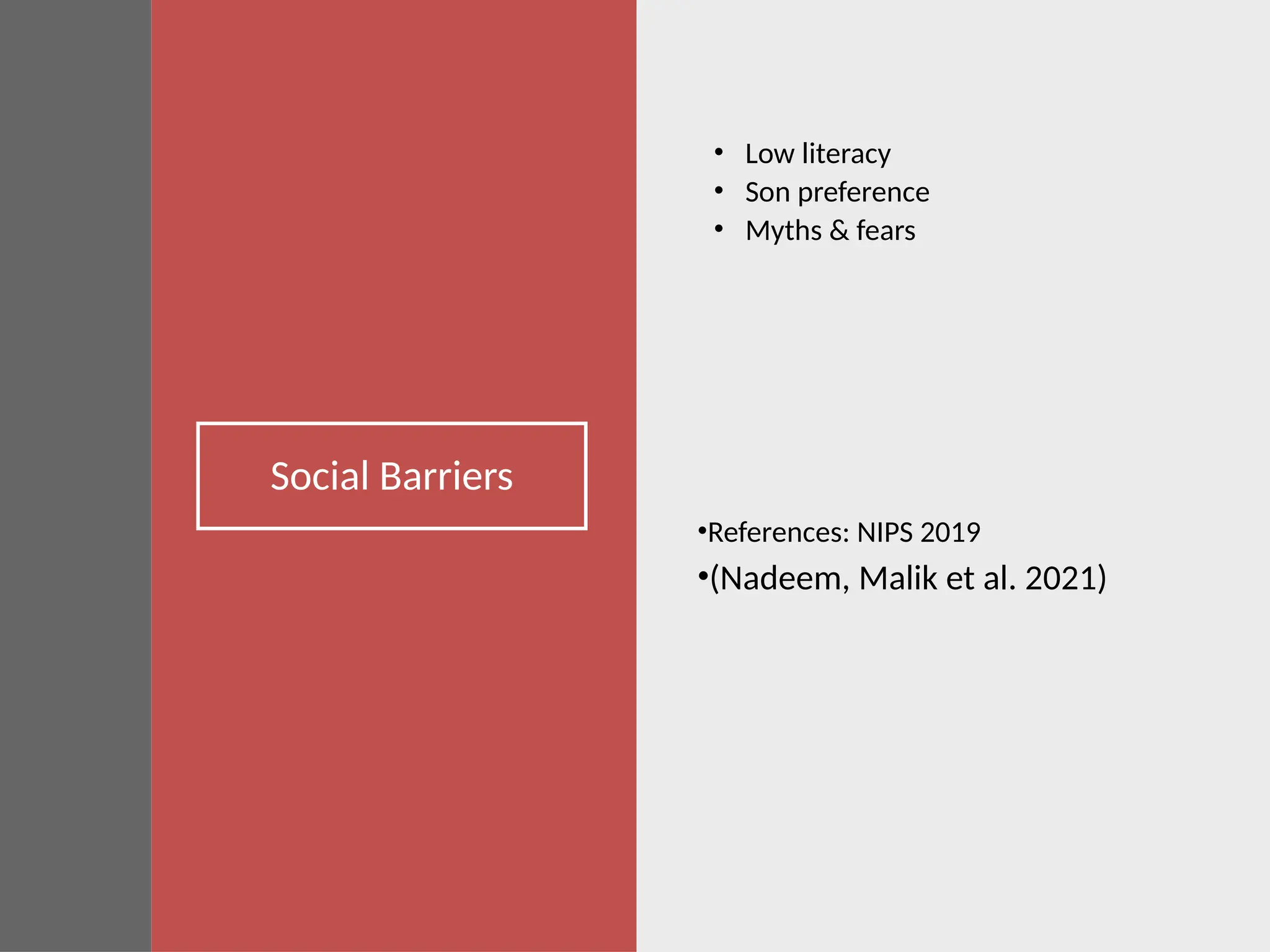 Social Barriers

• Low literacy
• Son preference
• Myths & fears

•References: NIPS 2019
•(Nadeem, Malik et al. 2021)